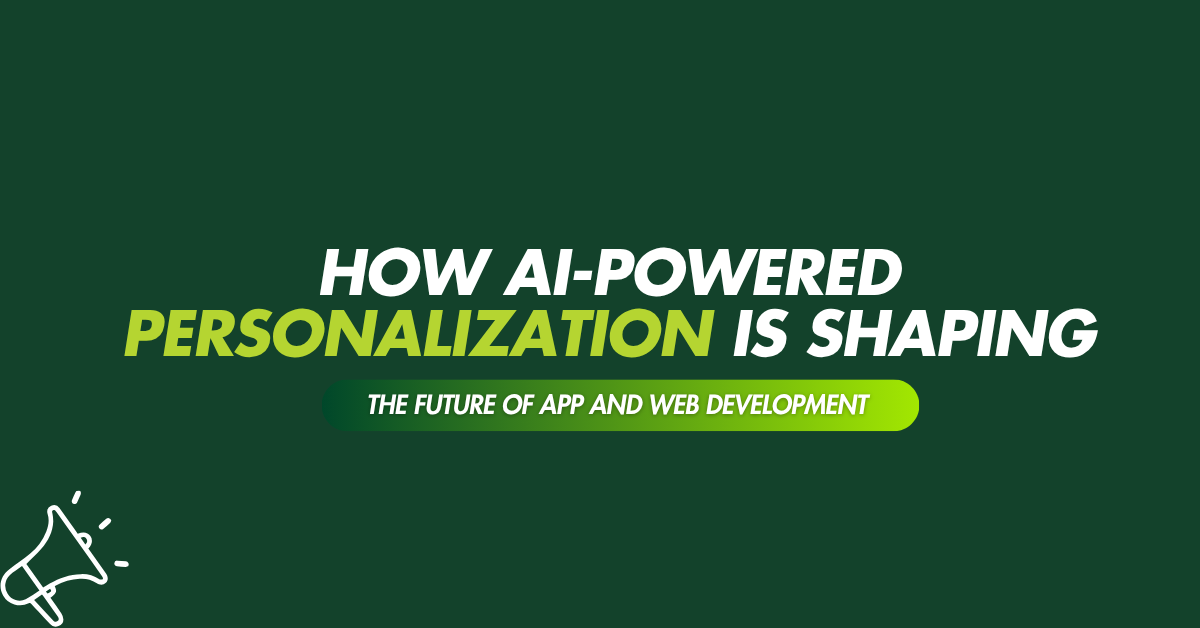 HOW AI-POWERED PERSONALIZATION IS SHAPING

THE FUTURE OF APP AND WEB DEVELOPMENT